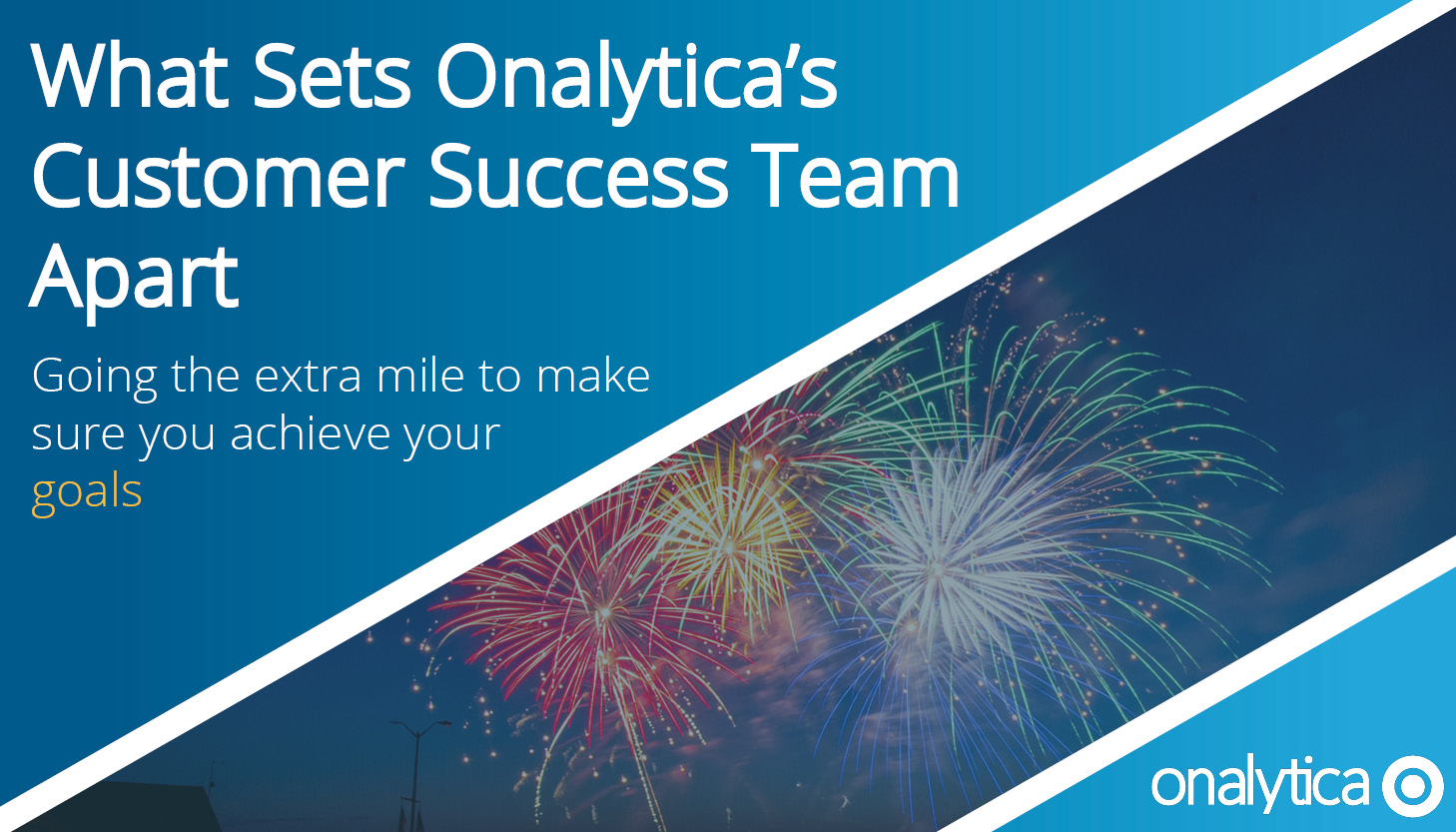 What Sets Onalytica's Customer Success Team Apart

Going the extra mile to make sure you achieve your goals

onalytica